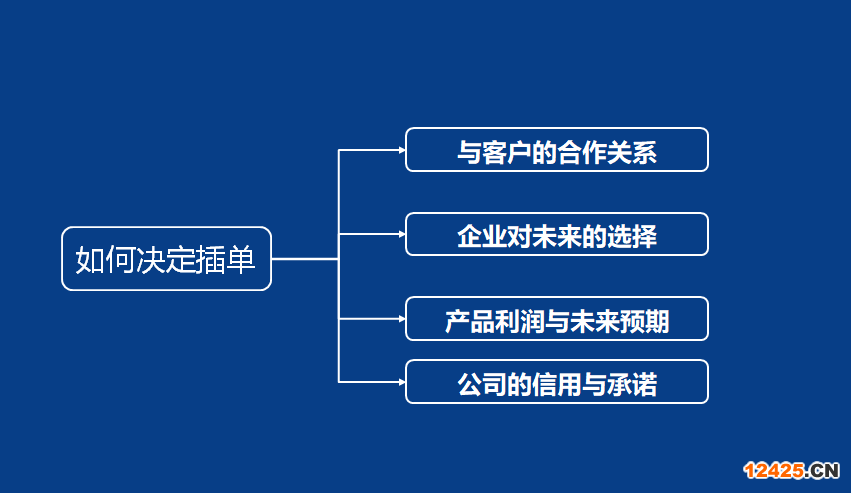 如何决定插单

与客户的合作关系

企业对未来的选择

产品利润与未来预期

公司的信用与承诺

12425.CN